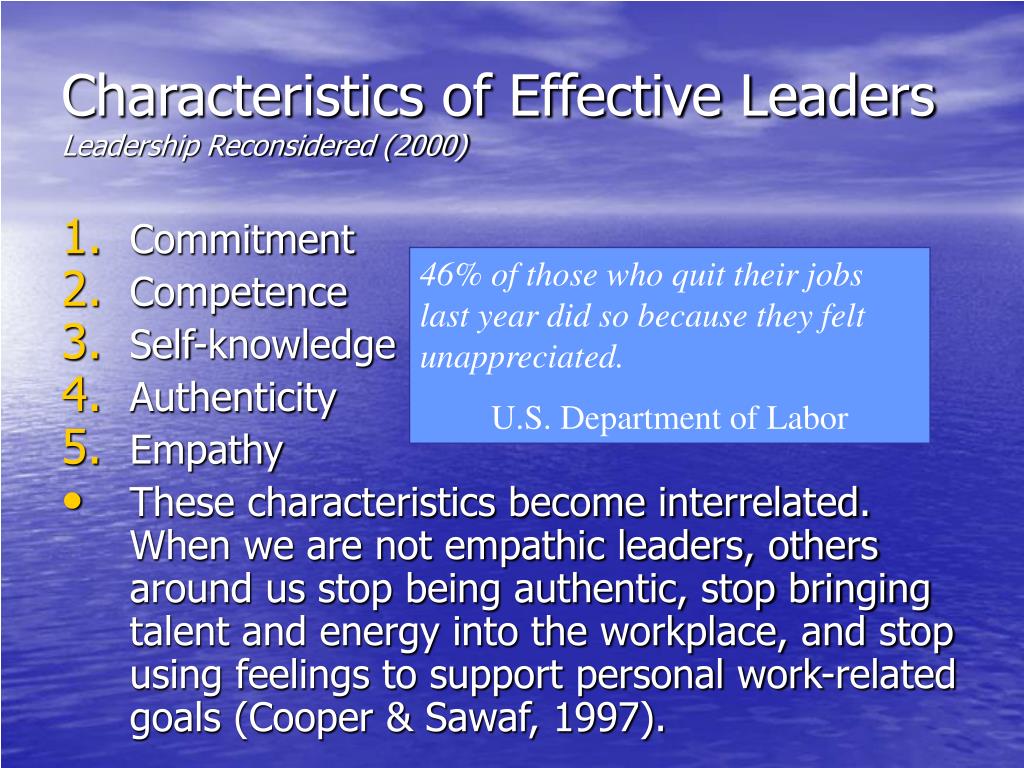 Characteristics of Effective Leaders
Leadership Reconsidered (2000)

1. Commitment
2. Competence
3. Self-knowledge
4. Authenticity
5. Empathy
• These characteristics become interrelated. When we are not empathic leaders, others around us stop being authentic, stop bringing talent and energy into the workplace, and stop using feelings to support personal work-related goals (Cooper & Sawaf, 1997).

46% of those who quit their jobs last year did so because they felt unappreciated.

U.S. Department of Labor